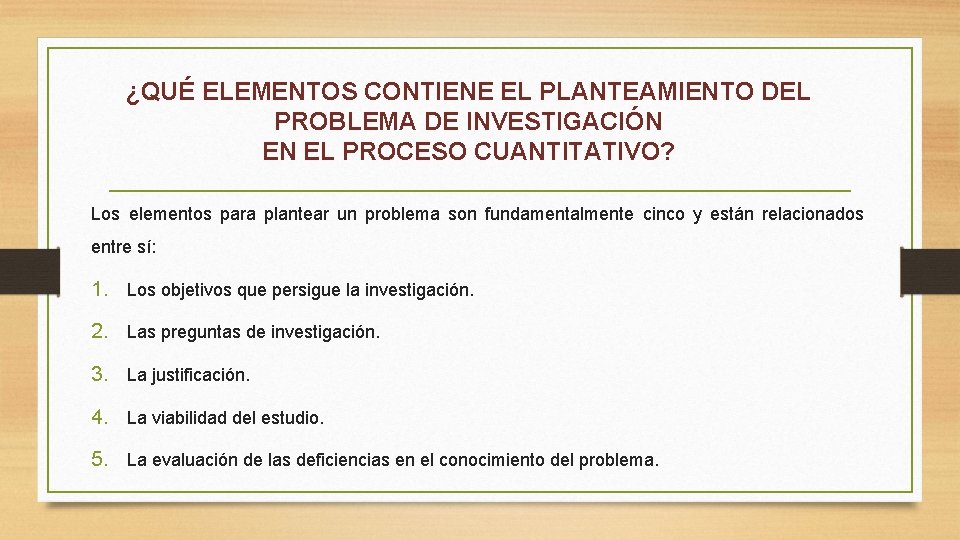 ¿QUÉ ELEMENTOS CONTIENE EL PLANTEAMIENTO DEL PROBLEMA DE INVESTIGACIÓN EN EL PROCESO CUANTITATIVO?

Los elementos para plantear un problema son fundamentalmente cinco y están relacionados entre sí:

1. Los objetivos que persigue la investigación.
2. Las preguntas de investigación.
3. La justificación.
4. La viabilidad del estudio.
5. La evaluación de las deficiencias en el conocimiento del problema.